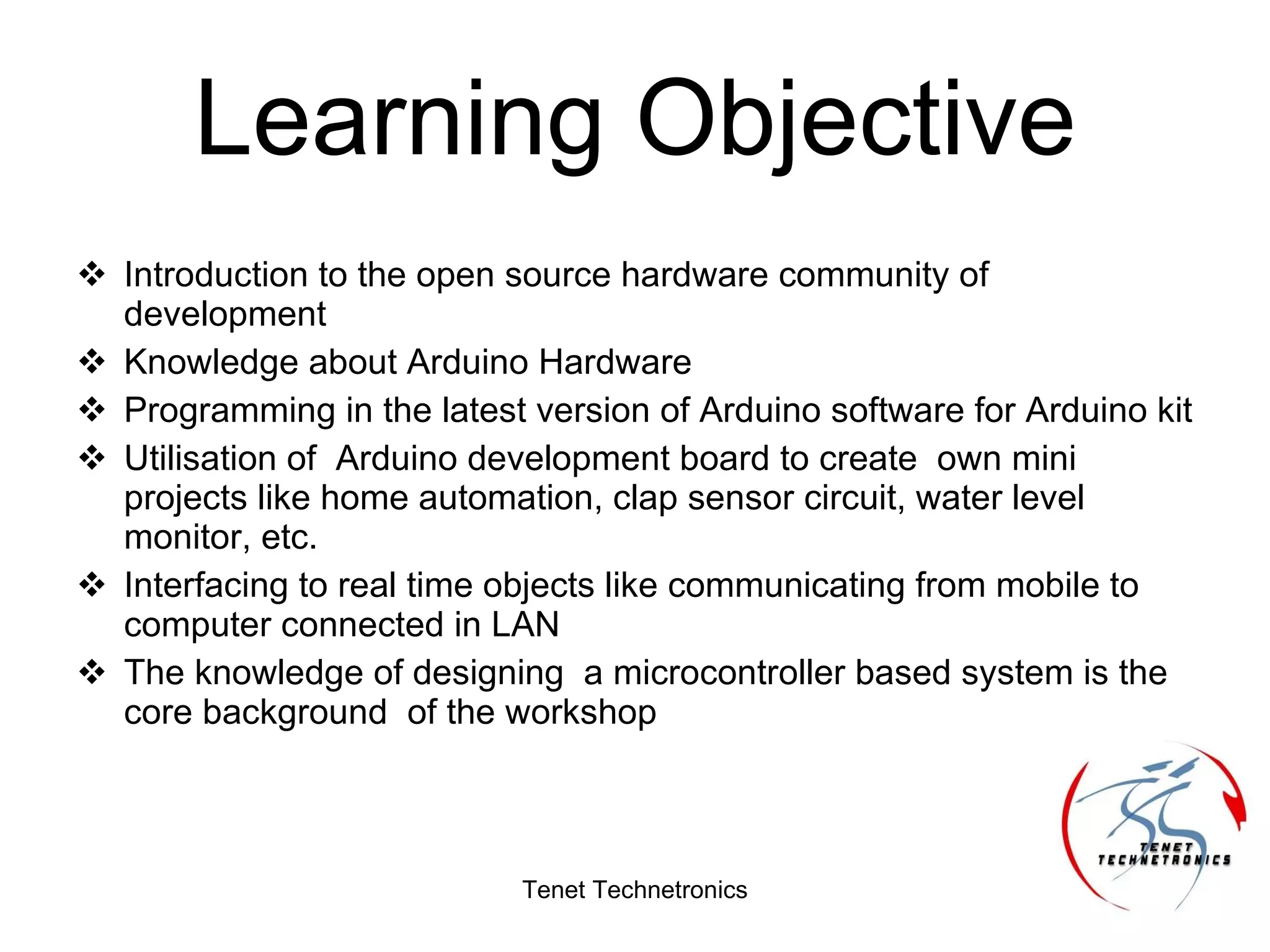 Learning Objective

❖ Introduction to the open source hardware community of development
❖ Knowledge about Arduino Hardware
❖ Programming in the latest version of Arduino software for Arduino kit
❖ Utilisation of Arduino development board to create own mini projects like home automation, clap sensor circuit, water level monitor, etc.
❖ Interfacing to real time objects like communicating from mobile to computer connected in LAN
❖ The knowledge of designing a microcontroller based system is the core background of the workshop

Tenet Technetronics

TENET TECHNETRONICS